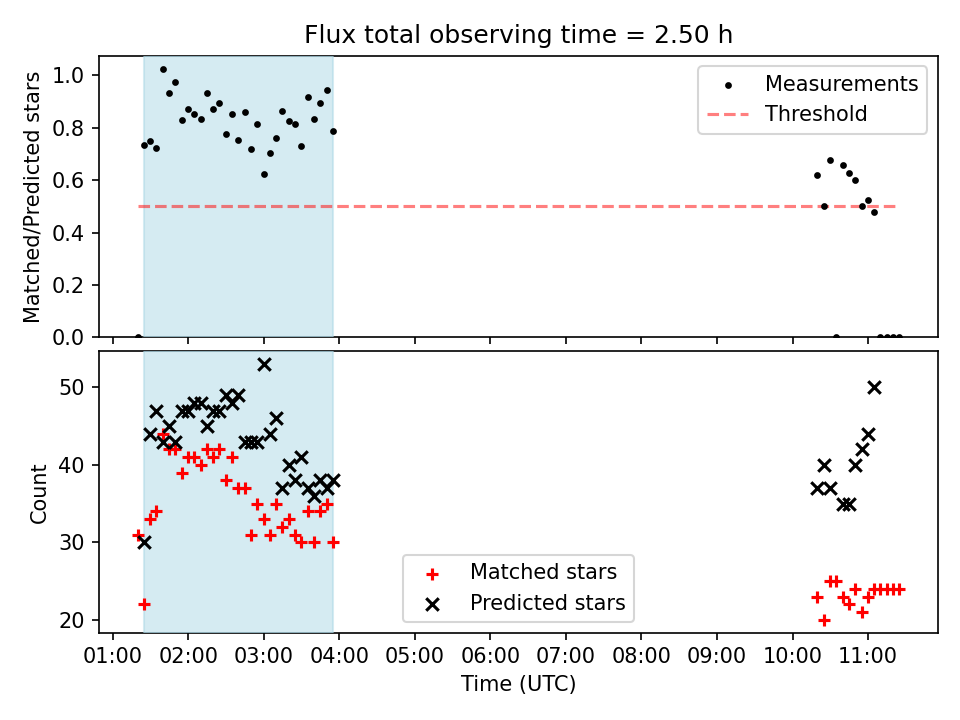 Flux total observing time = 2.50 h

Matched/Predicted stars

1.0
0.8
0.6
0.4
0.2
0.0

Measurements
Threshold

Count

50
40
30
20

Matched stars
Predicted stars

01:00 02:00 03:00 04:00 05:00 06:00 07:00 08:00 09:00 10:00 11:00

Time (UTC)